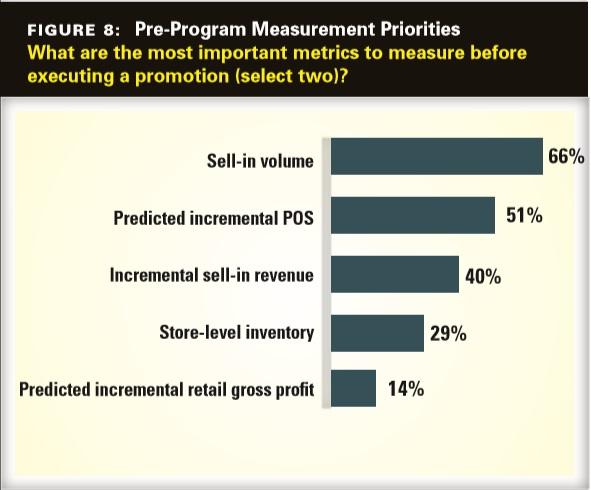 FIGURE 8: Pre-Program Measurement Priorities
What are the most important metrics to measure before executing a promotion (select two)?

Sell-in volume 66%

Predicted incremental POS 51%

Incremental sell-in revenue 40%

Store-level inventory 29%

Predicted incremental retail gross profit 14%